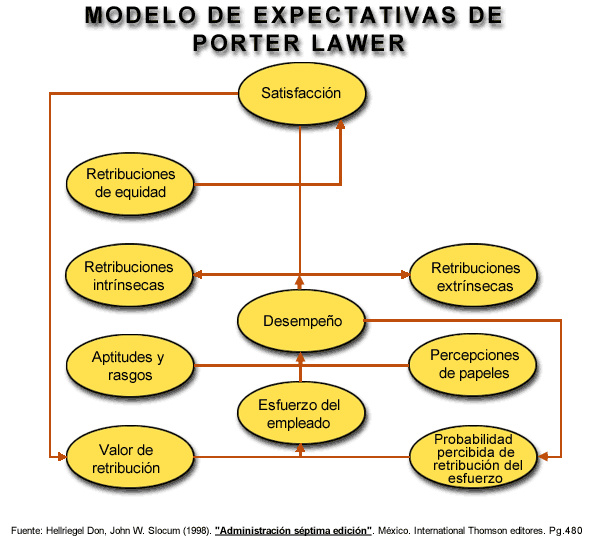 MODELO DE EXPECTATIVAS DE PORTER LAWER

Satisfacción

Retribuciones de equidad

Retribuciones intrínsecas

Retribuciones extrínsecas

Desempeño

Aptitudes y rasgos

Percepciones de papeles

Esfuerzo del empleado

Valor de retribución

Probabilidad percibida de retribución del esfuerzo

Fuente: Hellriegel Don, John W. Slocum (1998). "Administración séptima edición". México. International Thomson editores. Pg.480